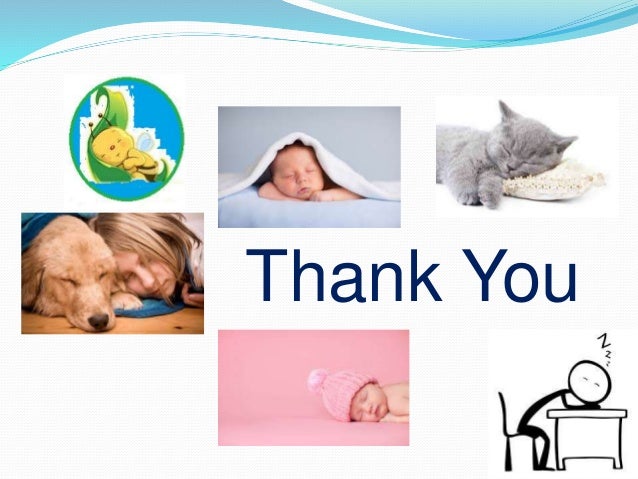 Thank You

Z z z